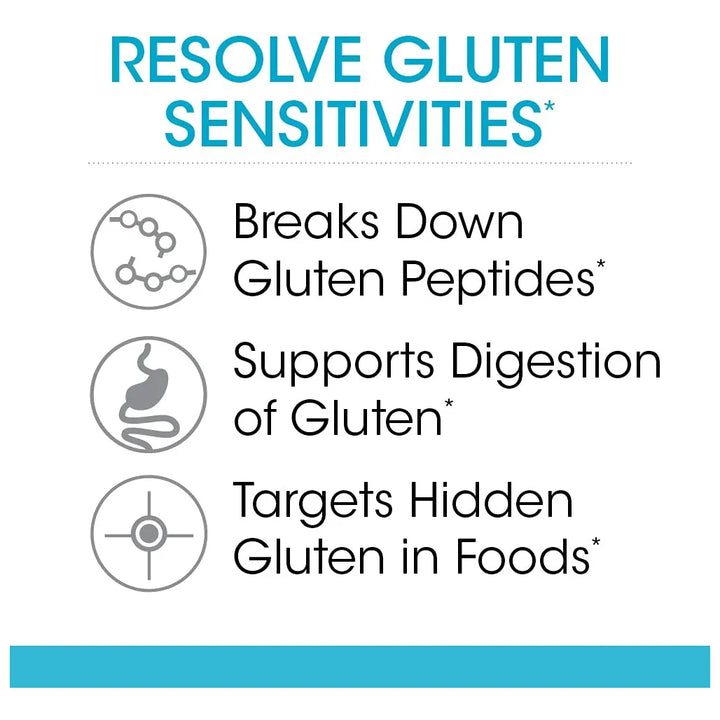 RESOLVE GLUTEN SENSITIVITIES*

Breaks Down Gluten Peptides*

Supports Digestion of Gluten*

Targets Hidden Gluten in Foods*